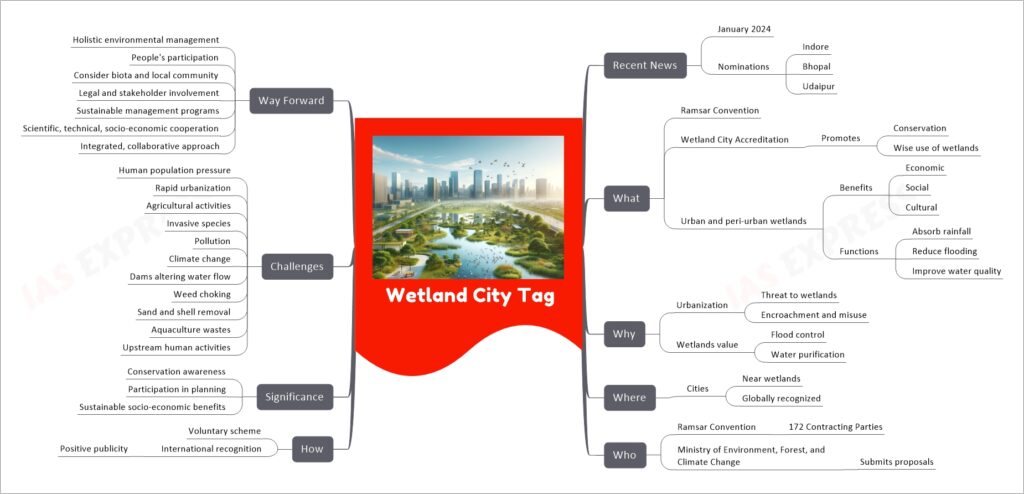 Wetland City Tag

Recent News
January 2024
Nominations
Indore
Bhopal
Udaipur

What
Ramsar Convention
Wetland City Accreditation
Promotes
Conservation
Wise use of wetlands
Urban and peri-urban wetlands
Benefits
Economic
Social
Cultural
Functions
Absorb rainfall
Reduce flooding
Improve water quality

Why
Urbanization
Threat to wetlands
Encroachment and misuse
Wetlands value
Flood control
Water purification

Where
Cities
Near wetlands
Globally recognized

Who
Ramsar Convention
172 Contracting Parties
Ministry of Environment, Forest, and Climate Change
Submits proposals

Way Forward
Holistic environmental management
People's participation
Consider biota and local community
Legal and stakeholder involvement
Sustainable management programs
Scientific, technical, socio-economic cooperation
Integrated, collaborative approach

Challenges
Human population pressure
Rapid urbanization
Agricultural activities
Invasive species
Pollution
Climate change
Dams altering water flow
Weed choking
Sand and shell removal
Aquaculture wastes
Upstream human activities

Significance
Conservation awareness
Participation in planning
Sustainable socio-economic benefits

How
Voluntary scheme
International recognition
Positive publicity

IAS EXPRESS
IAS EXPRESS